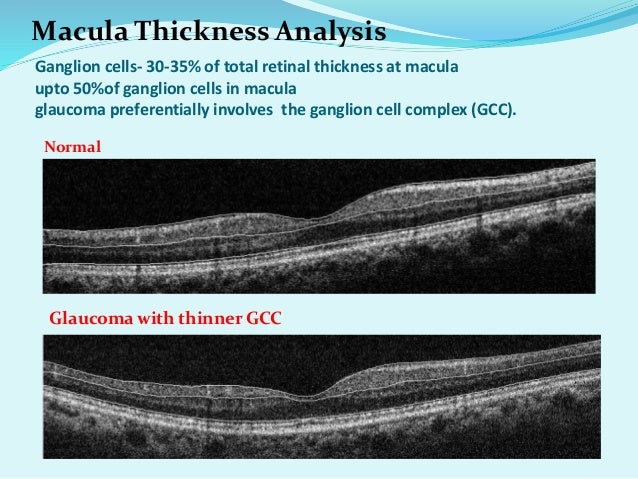 Macula Thickness Analysis

Ganglion cells- 30-35% of total retinal thickness at macula
upto 50%of ganglion cells in macula
glaucoma preferentially involves the ganglion cell complex (GCC).

Normal

Glaucoma with thinner GCC